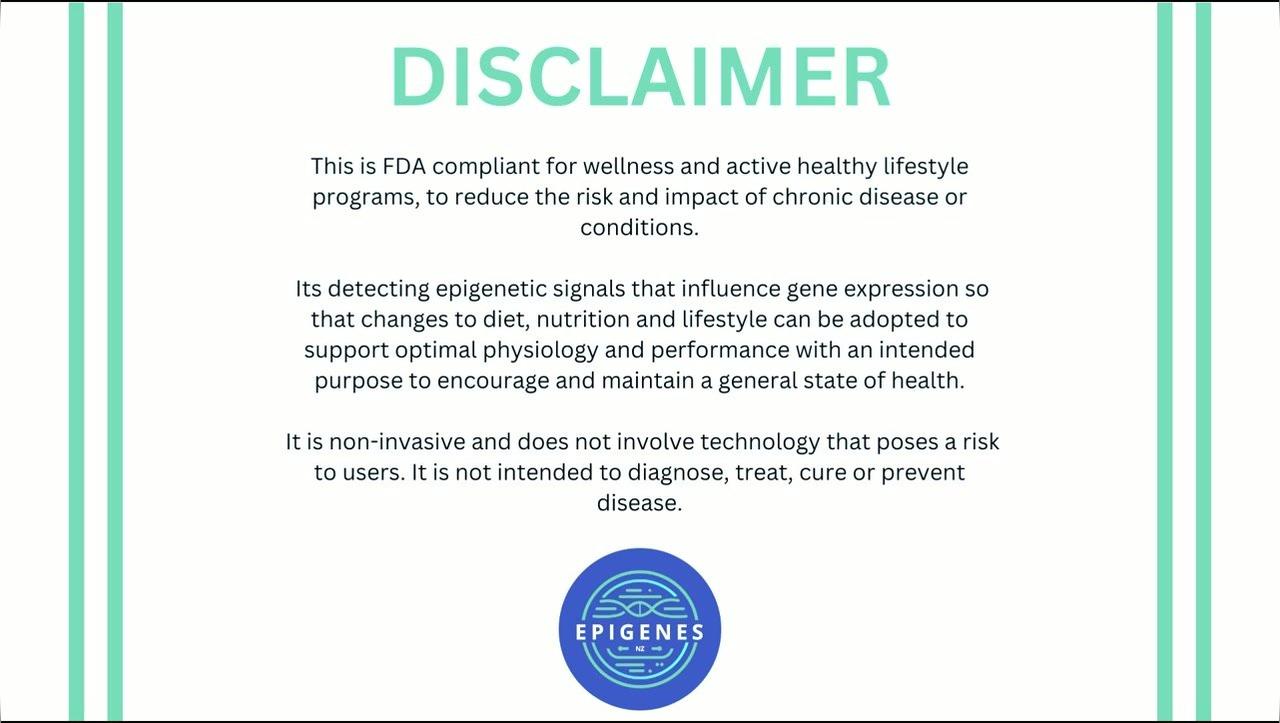 DISCLAIMER

This is FDA compliant for wellness and active healthy lifestyle programs, to reduce the risk and impact of chronic disease or conditions.

Its detecting epigenetic signals that influence gene expression so that changes to diet, nutrition and lifestyle can be adopted to support optimal physiology and performance with an intended purpose to encourage and maintain a general state of health.

It is non-invasive and does not involve technology that poses a risk to users. It is not intended to diagnose, treat, cure or prevent disease.

EPIGENES
NZ